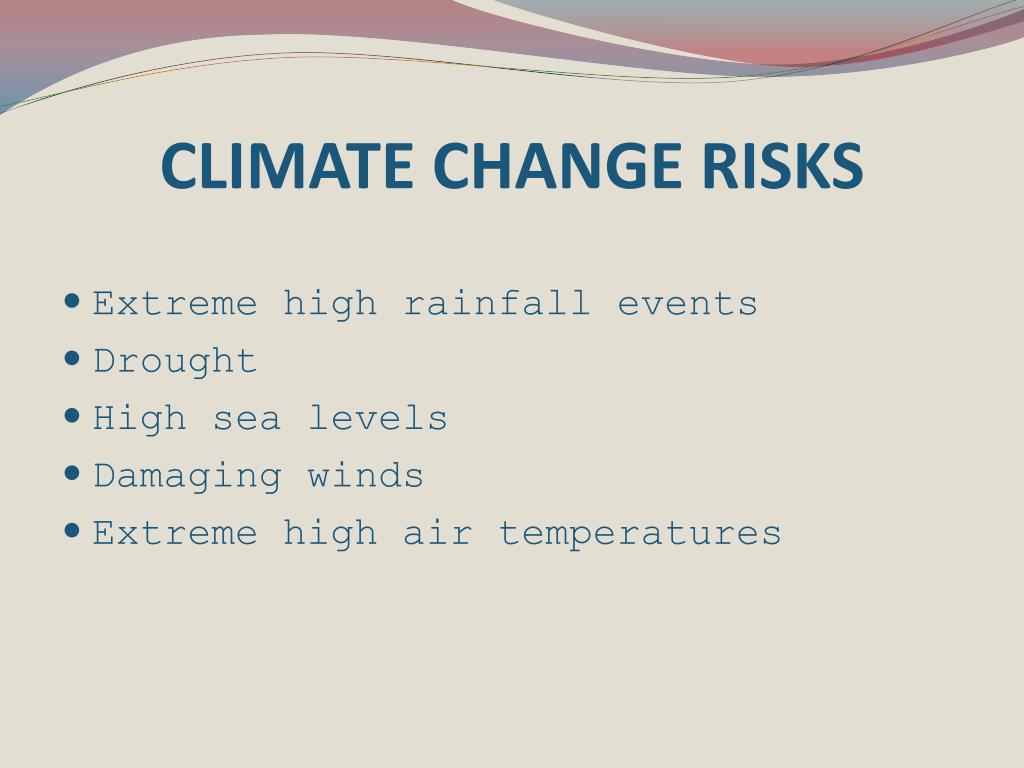 CLIMATE CHANGE RISKS

- Extreme high rainfall events
- Drought
- High sea levels
- Damaging winds
- Extreme high air temperatures